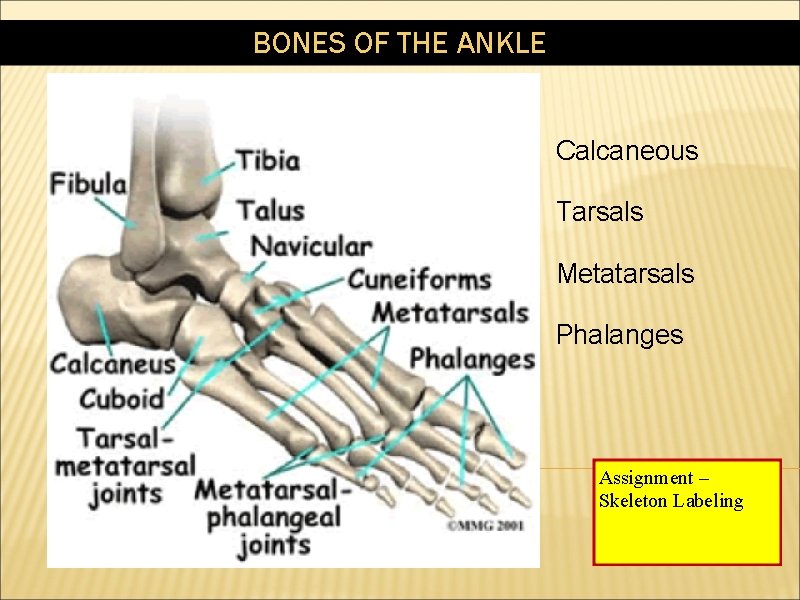 BONES OF THE ANKLE

Fibula
Tibia
Talus
Navicular
Cuneiforms
Metatarsals
Phalanges
Calcaneus
Cuboid
Tarsal-metatarsal joints
Metatarsal-phalangeal joints
©MMG 2001

Calcaneous

Tarsals

Metatarsals

Phalanges

Assignment – Skeleton Labeling